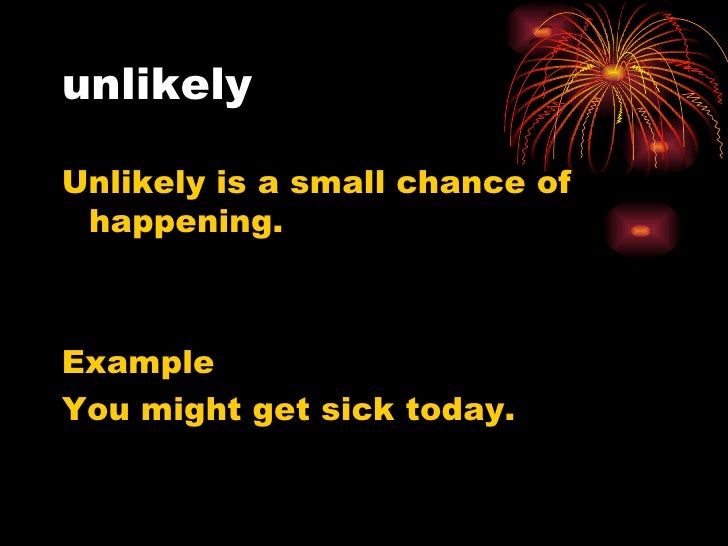 unlikely

Unlikely is a small chance of happening.

Example
You might get sick today.